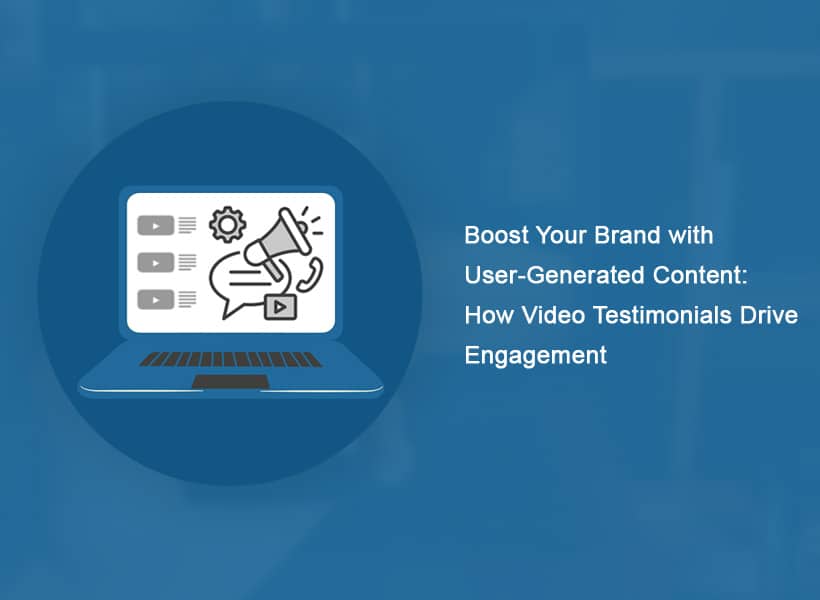 Boost Your Brand with User-Generated Content: How Video Testimonials Drive Engagement